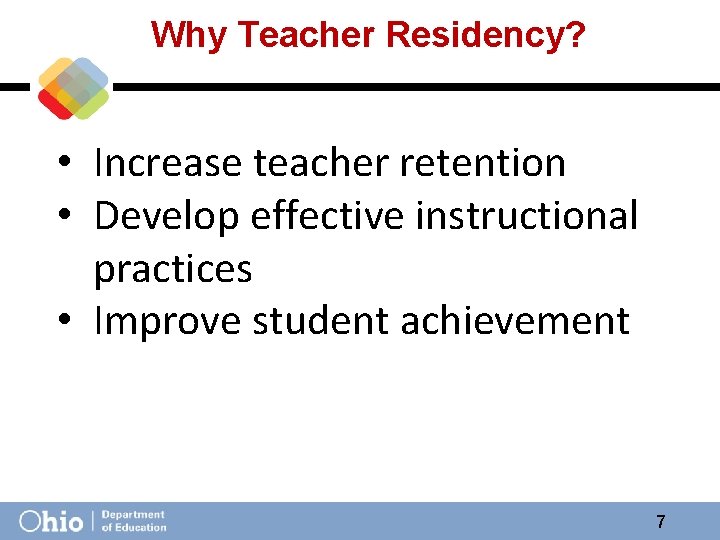 Why Teacher Residency?

• Increase teacher retention
• Develop effective instructional practices
• Improve student achievement

Ohio | Department of Education

7